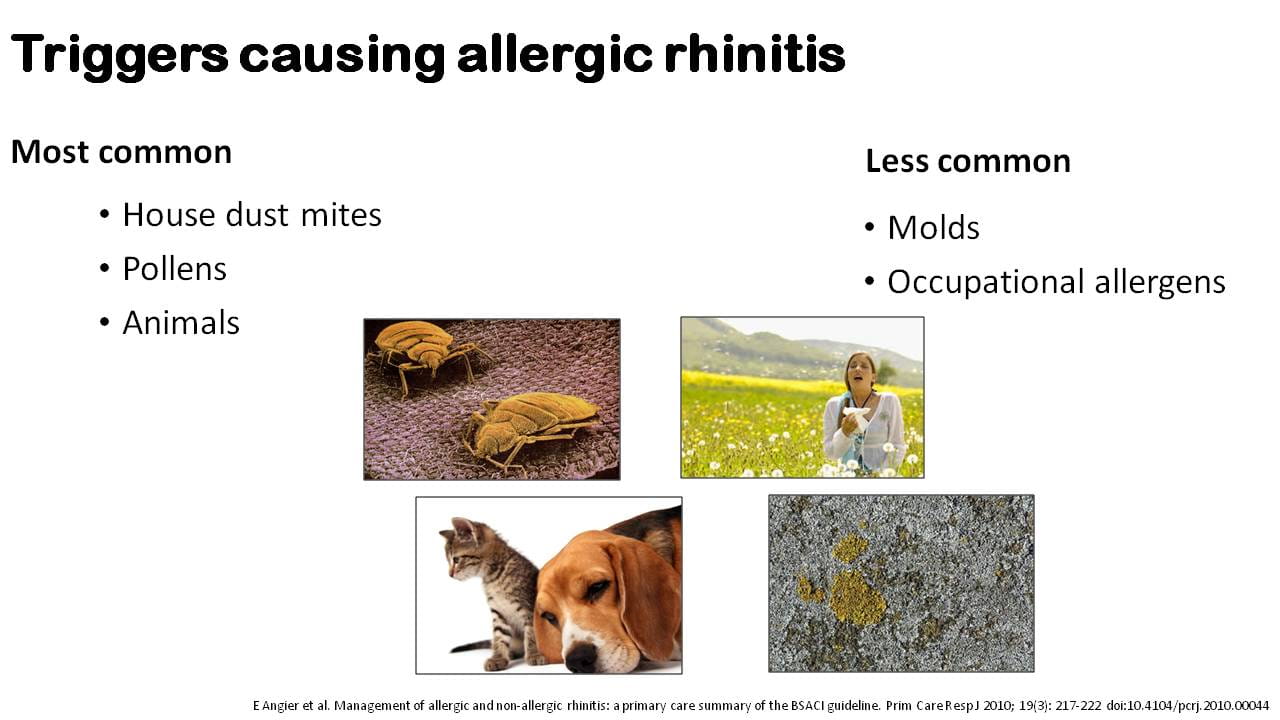 Triggers causing allergic rhinitis

Most common

• House dust mites
• Pollens
• Animals

Less common

• Molds
• Occupational allergens

E Angier et al. Management of allergic and non-allergic rhinitis: a primary care summary of the BSACI guideline. Prim Care Resp J 2010; 19(3): 217-222 doi:10.4104/pcrj.2010.00044